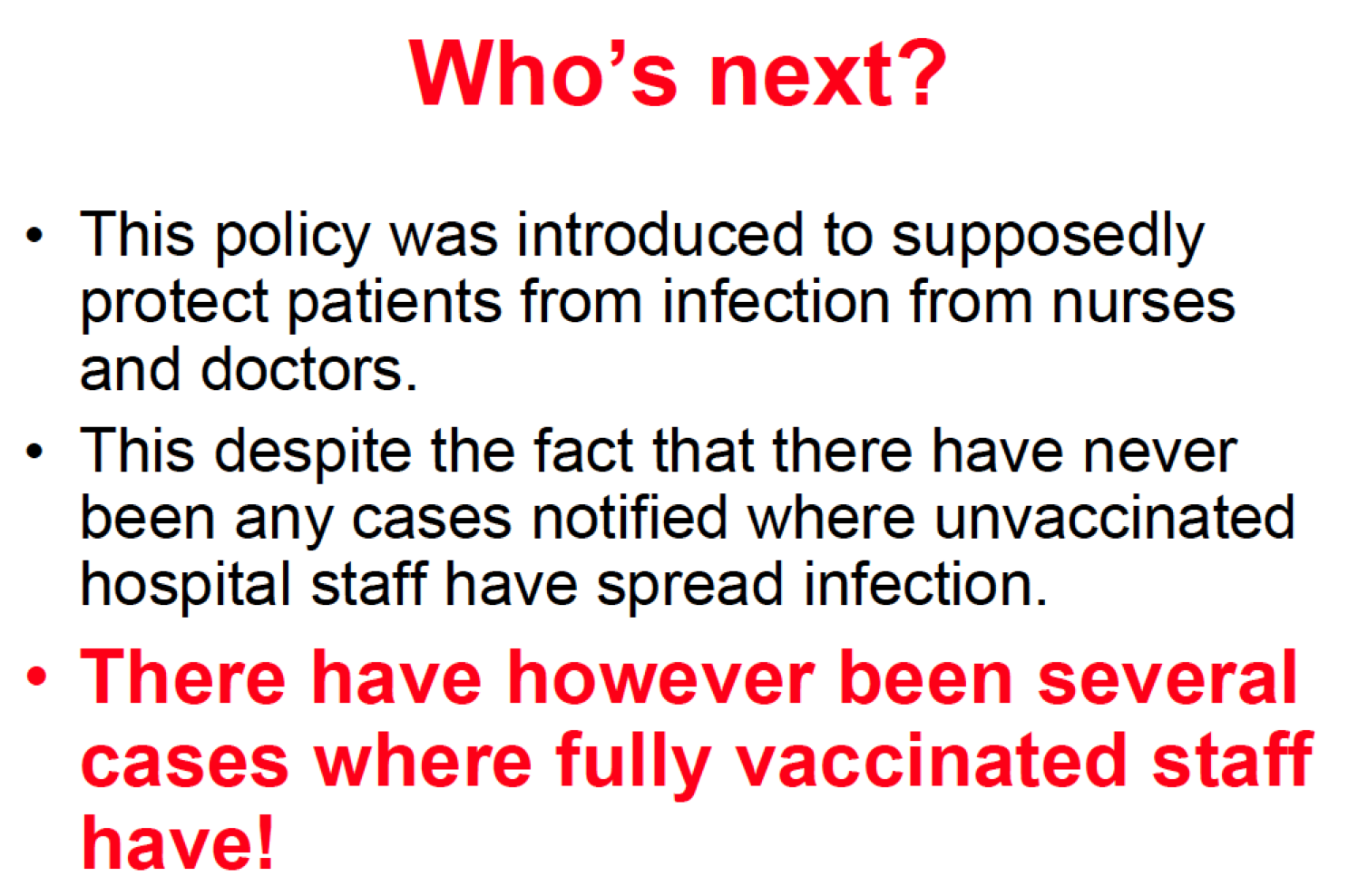 Who’s next?

• This policy was introduced to supposedly protect patients from infection from nurses and doctors.

• This despite the fact that there have never been any cases notified where unvaccinated hospital staff have spread infection.

• There have however been several cases where fully vaccinated staff have!